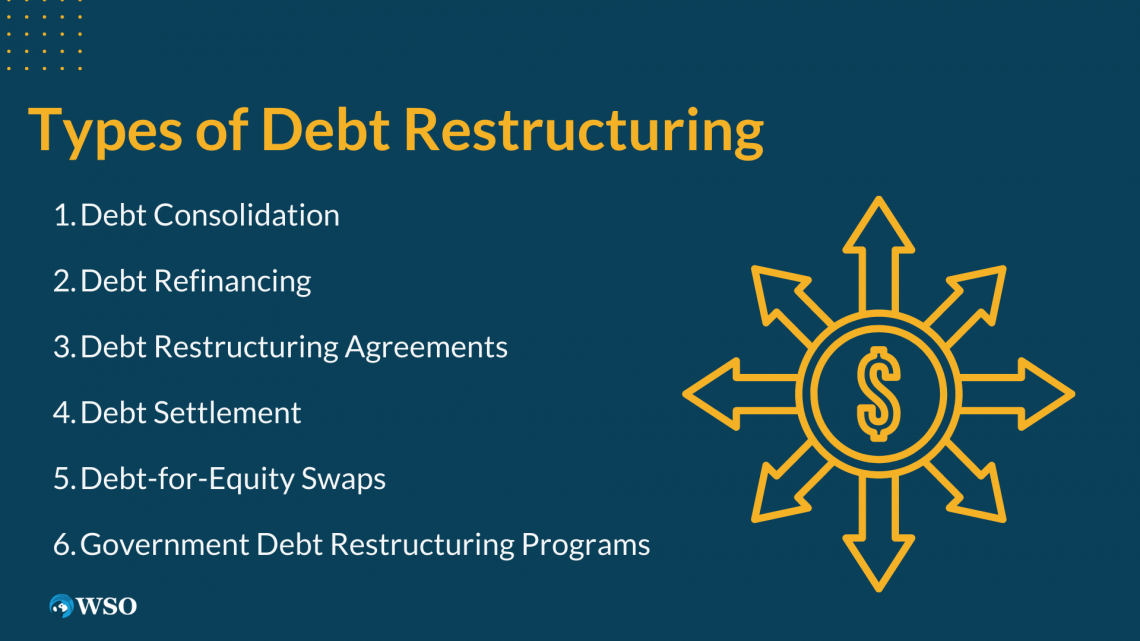 Types of Debt Restructuring

1. Debt Consolidation
2. Debt Refinancing
3. Debt Restructuring Agreements
4. Debt Settlement
5. Debt-for-Equity Swaps
6. Government Debt Restructuring Programs

$

WSO